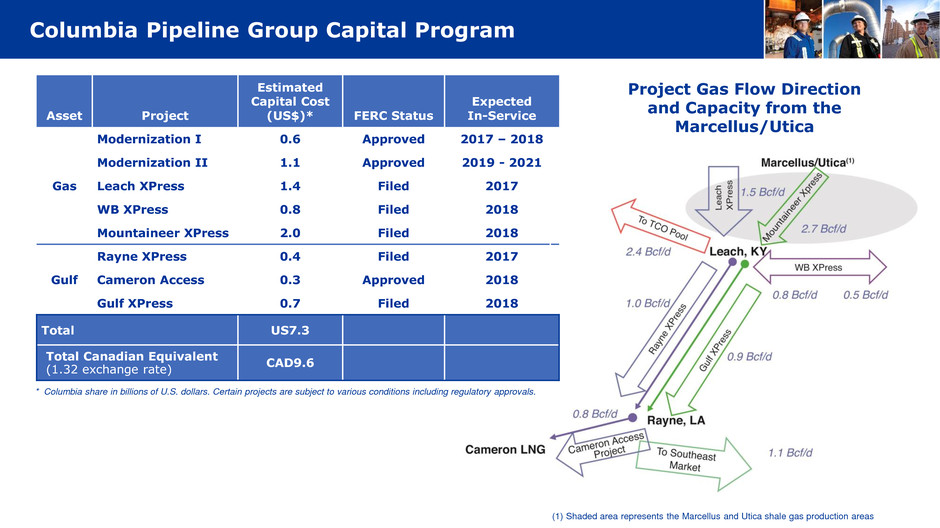 Columbia Pipeline Group Capital Program

| Asset | Project | Estimated Capital Cost (US$)* | FERC Status | Expected In-Service |
|---|---|---|---|---|
| Gas | Modernization I | 0.6 | Approved | 2017 – 2018 |
| | Modernization II | 1.1 | Approved | 2019 - 2021 |
| | Leach XPress | 1.4 | Filed | 2017 |
| | WB XPress | 0.8 | Filed | 2018 |
| | Mountaineer XPress | 2.0 | Filed | 2018 |
| Gulf | Rayne XPress | 0.4 | Filed | 2017 |
| | Cameron Access | 0.3 | Approved | 2018 |
| | Gulf XPress | 0.7 | Filed | 2018 |
| Total | | US7.3 | | |
| Total Canadian Equivalent (1.32 exchange rate) | | CAD9.6 | | |

* Columbia share in billions of U.S. dollars. Certain projects are subject to various conditions including regulatory approvals.

Project Gas Flow Direction and Capacity from the Marcellus/Utica

Marcellus/Utica$^{(1)}$

Leach XPress

1.5 Bcf/d

Mountaineer Xpress

2.7 Bcf/d

To TCO Pool

2.4 Bcf/d

Leach, KY

WB XPress

0.8 Bcf/d

0.5 Bcf/d

1.0 Bcf/d

Rayne XPress

Gulf XPress

0.9 Bcf/d

0.8 Bcf/d

Rayne, LA

Cameron LNG

Cameron Access Project

To Southeast Market

1.1 Bcf/d

(1) Shaded area represents the Marcellus and Utica shale gas production areas